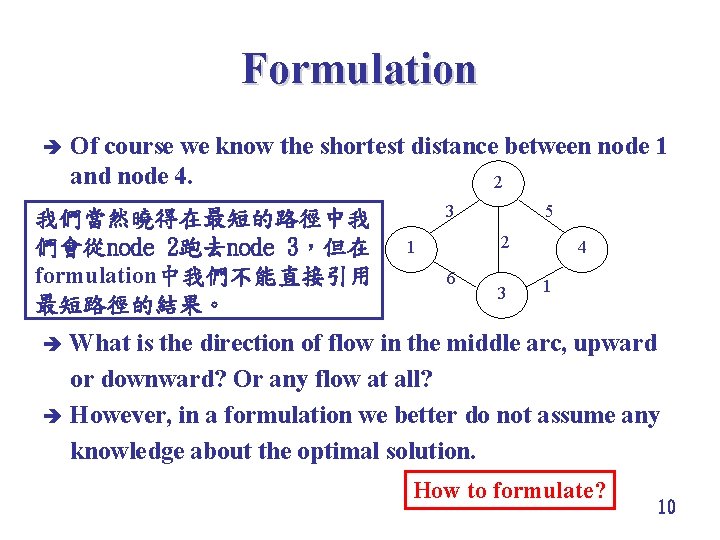 Formulation

➔ Of course we know the shortest distance between node 1 and node 4.

我們當然曉得在最短的路徑中我們會從node 2跑去node 3，但在formulation中我們不能直接引用最短路徑的結果。

2
3
5
1
2
4
6
3
1

➔ What is the direction of flow in the middle arc, upward or downward? Or any flow at all?

➔ However, in a formulation we better do not assume any knowledge about the optimal solution.

How to formulate?

10